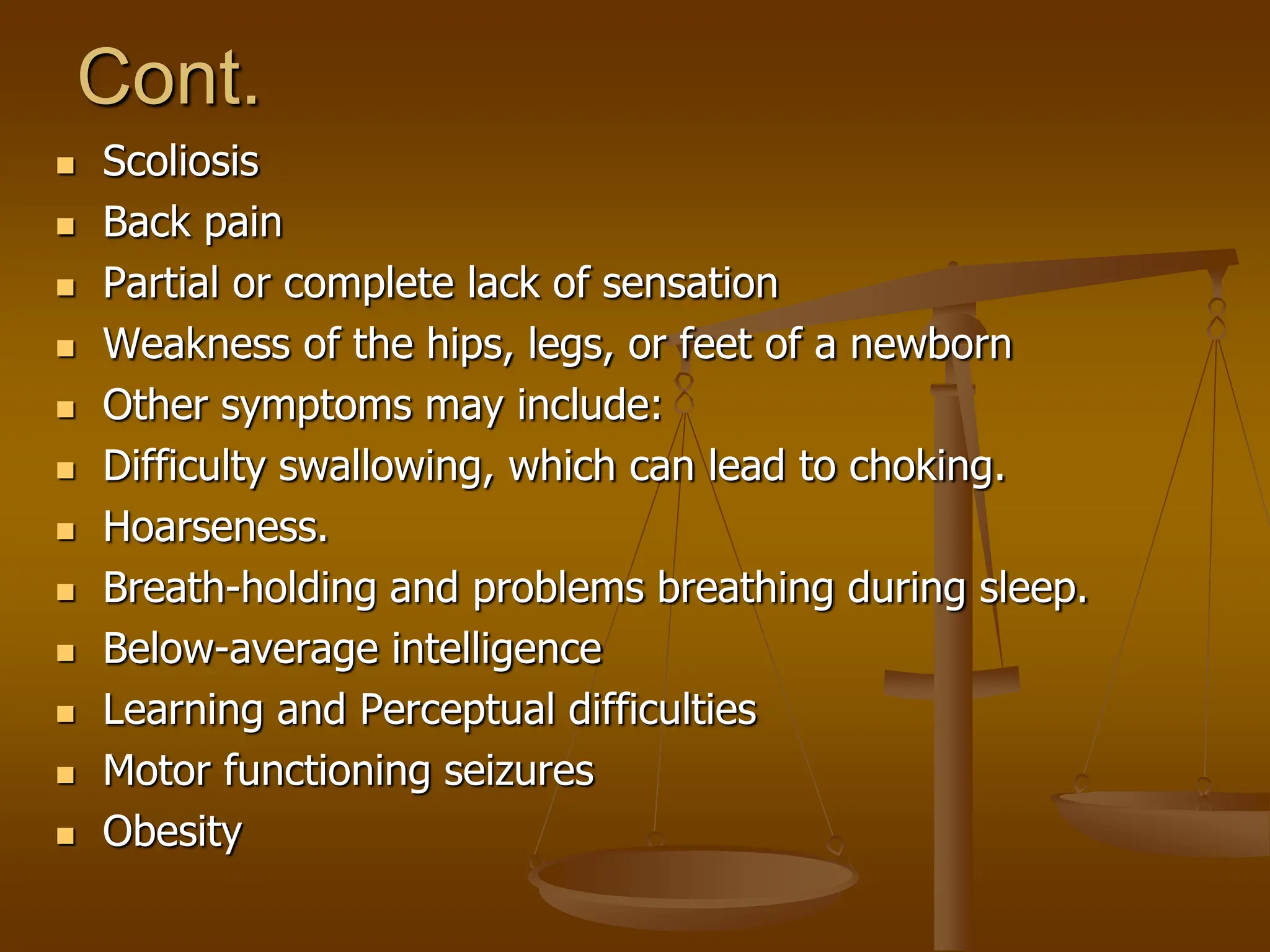 Cont.

- Scoliosis
- Back pain
- Partial or complete lack of sensation
- Weakness of the hips, legs, or feet of a newborn
- Other symptoms may include:
- Difficulty swallowing, which can lead to choking.
- Hoarseness.
- Breath-holding and problems breathing during sleep.
- Below-average intelligence
- Learning and Perceptual difficulties
- Motor functioning seizures
- Obesity